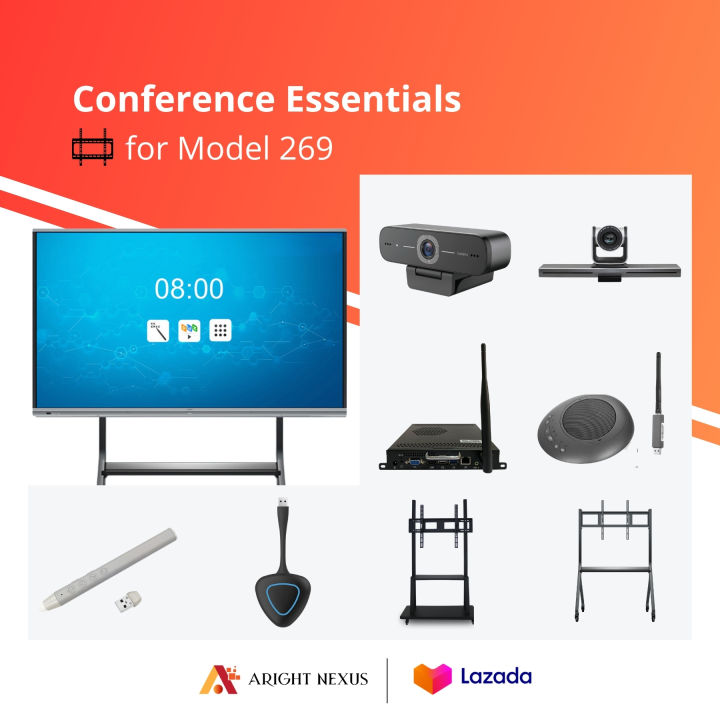 Conference Essentials
for Model 269

08:00

ARIGHT NEXUS
Lazada